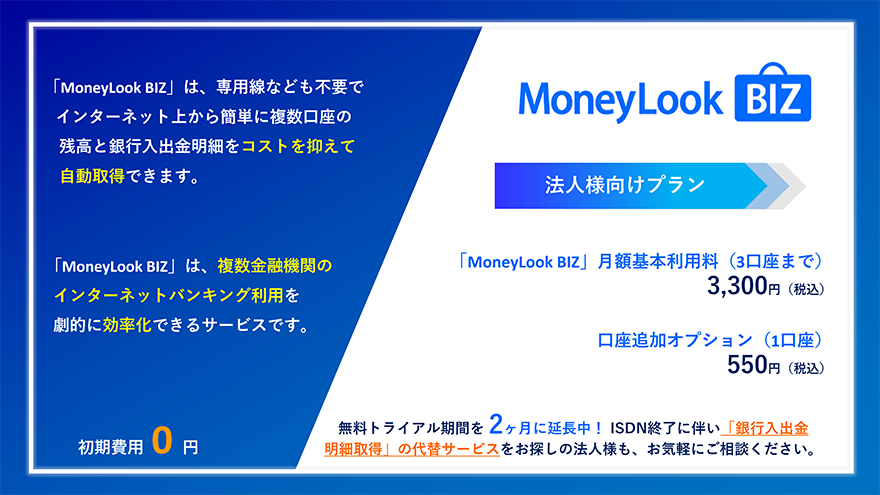 「MoneyLook BIZ」は、専用線なども不要でインターネット上から簡単に複数口座の残高と銀行入出金明細をコストを抑えて自動取得できます。

「MoneyLook BIZ」は、複数金融機関のインターネットバンキング利用を劇的に効率化できるサービスです。

初期費用 0 円

MoneyLook BIZ

法人様向けプラン

「MoneyLook BIZ」月額基本利用料（3口座まで）
3,300円（税込）

口座追加オプション（1口座）
550円（税込）

無料トライアル期間を 2ヶ月に延長中！ ISDN終了に伴い「銀行入出金明細取得」の代替サービスをお探しの法人様も、お気軽にご相談ください。